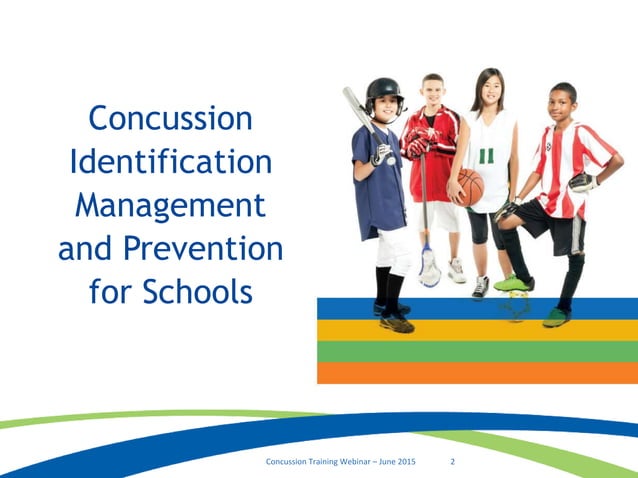 Concussion Identification Management and Prevention for Schools

11

Concussion Training Webinar – June 2015 2